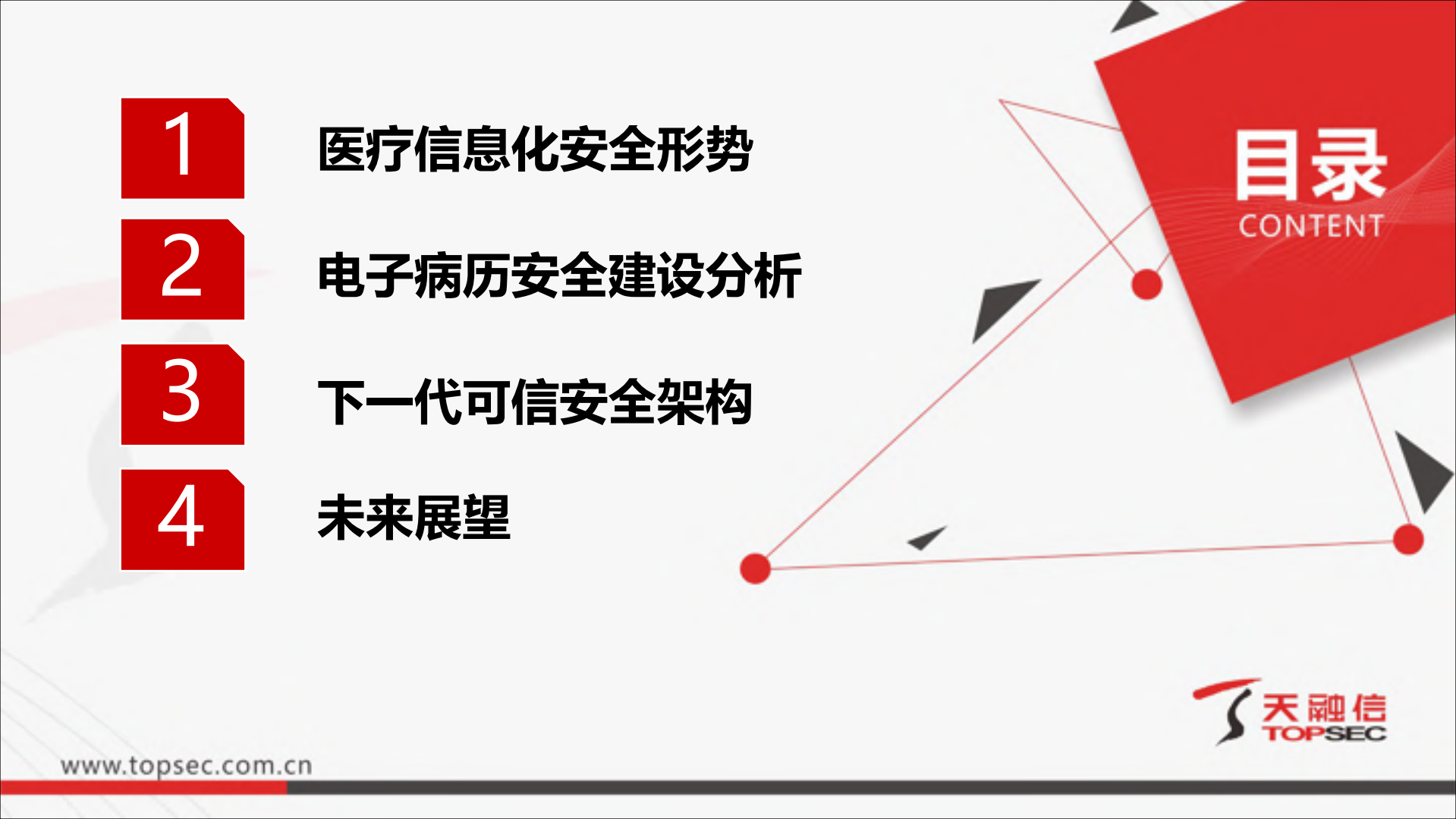 1 医疗信息化安全形势

2 电子病历安全建设分析

3 下一代可信安全架构

4 未来展望

目录
CONTENT

天融信
TOPSEC

www.topsec.com.cn